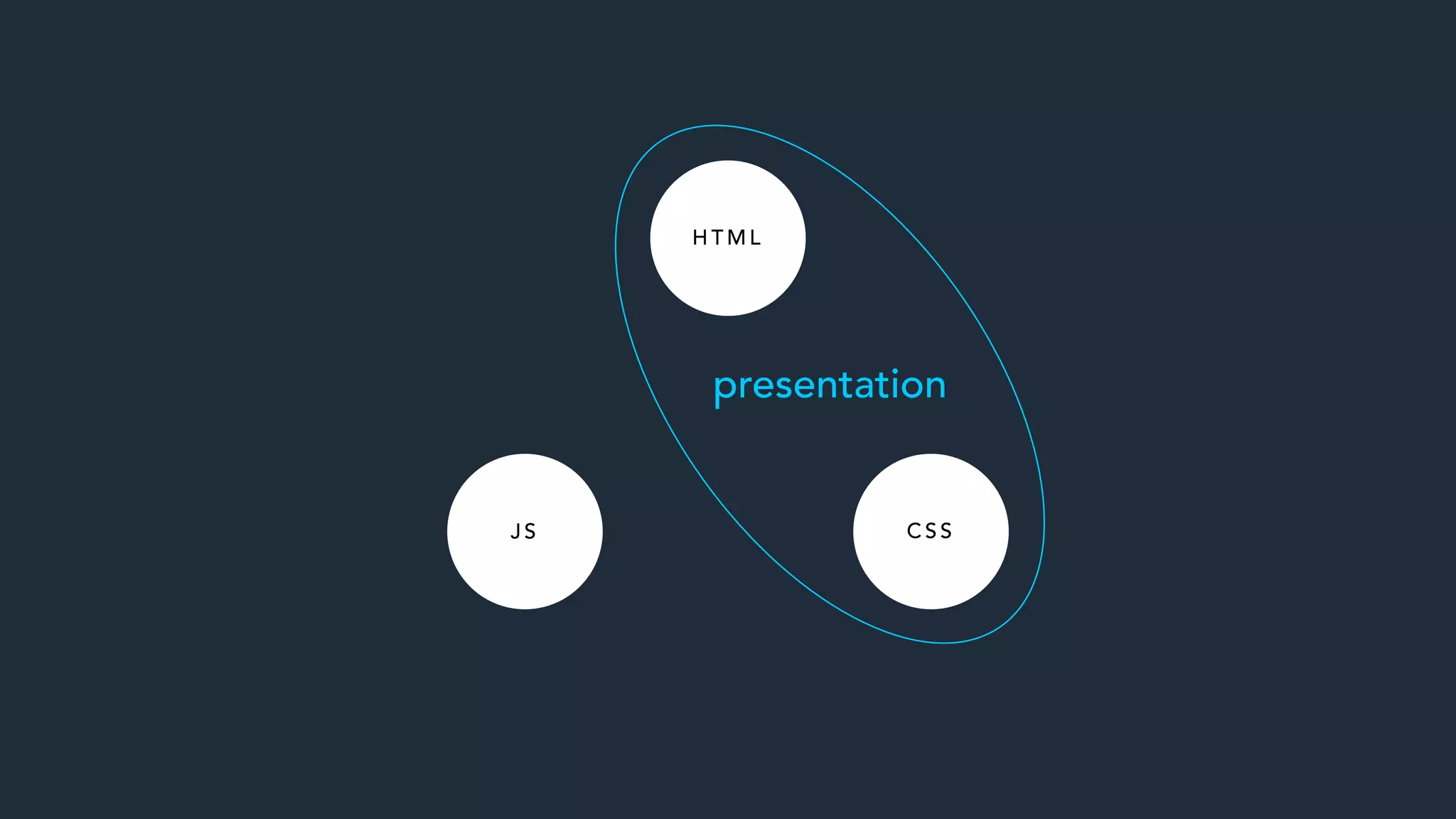 HTML

presentation

JS

CSS